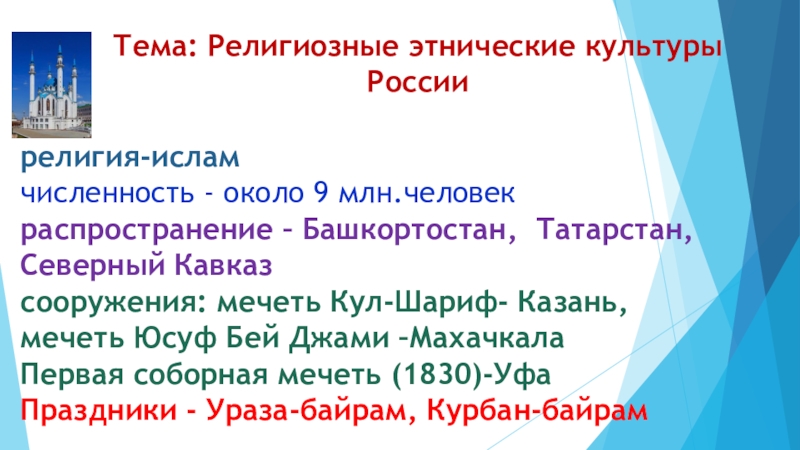 Тема: Религиозные этнические культуры России

религия-ислам
численность - около 9 млн.человек
распространение – Башкортостан, Татарстан, Северный Кавказ
сооружения: мечеть Кул-Шариф- Казань, мечеть Юсуф Бей Джами –Махачкала
Первая соборная мечеть (1830)-Уфа
Праздники - Ураза-байрам, Курбан-байрам